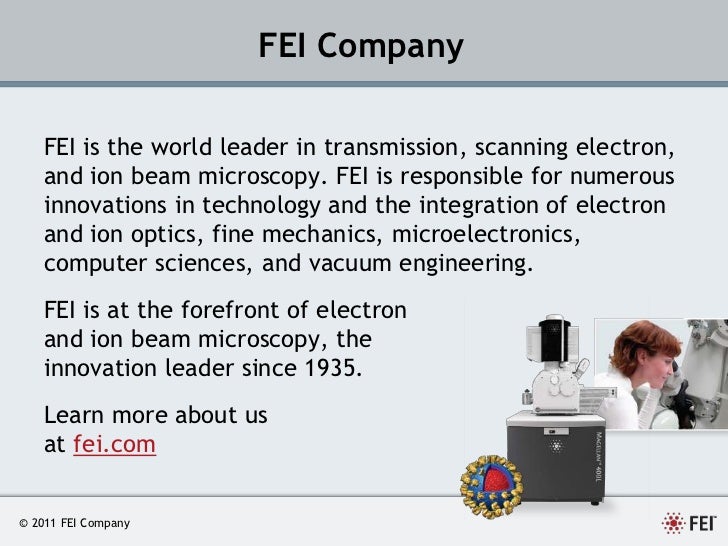 FEI Company

FEI is the world leader in transmission, scanning electron, and ion beam microscopy. FEI is responsible for numerous innovations in technology and the integration of electron and ion optics, fine mechanics, microelectronics, computer sciences, and vacuum engineering.

FEI is at the forefront of electron and ion beam microscopy, the innovation leader since 1935.

Learn more about us at fei.com

MAGELLAN 400L

© 2011 FEI Company

FEI